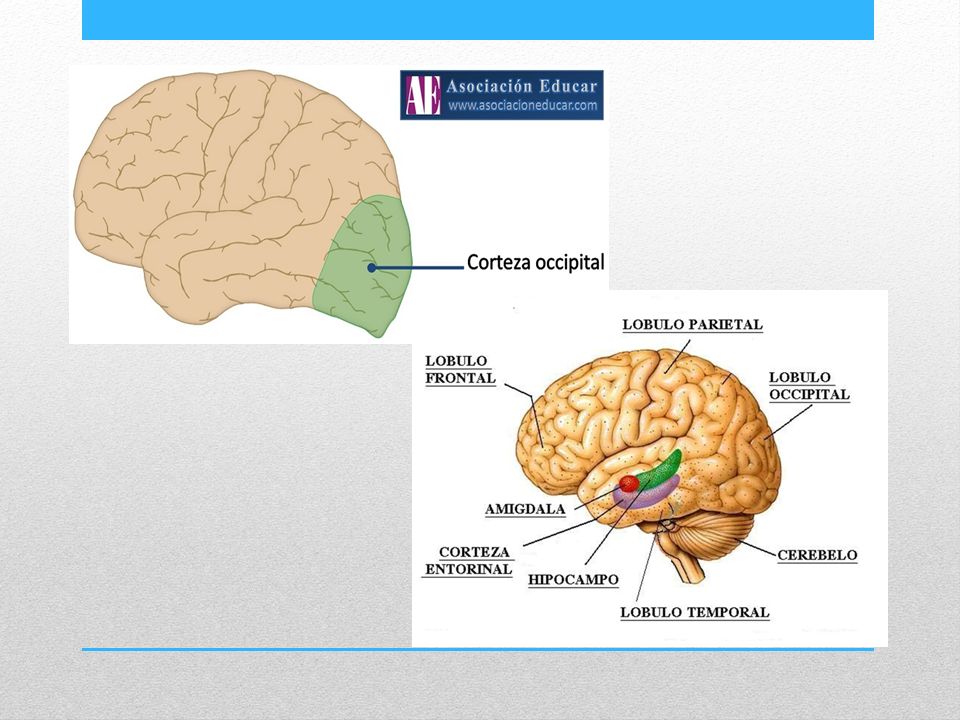 AE Asociación Educar
www.asociacioneducar.com

Corteza occipital

LOBULO PARIETAL

LOBULO FRONTAL

LOBULO OCCIPITAL

AMIGDALA

CORTEZA ENTORINAL

HIPOCAMPO

CEREBELO

LOBULO TEMPORAL